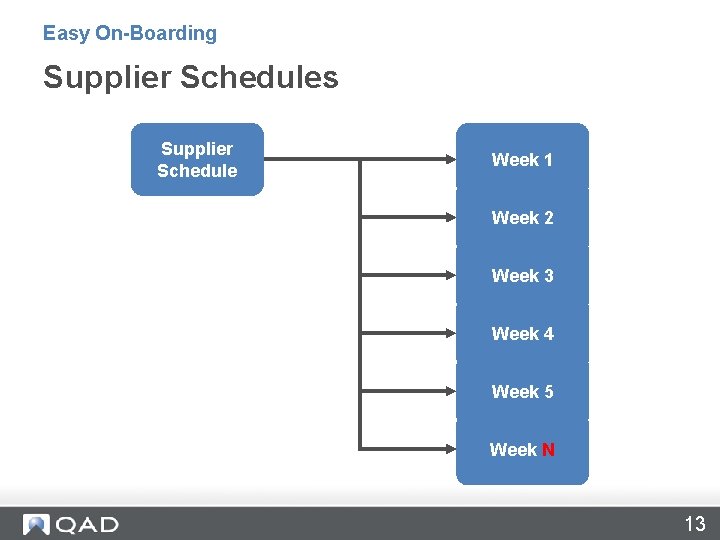 Easy On-Boarding

Supplier Schedules

Supplier
Schedule

Week 1

Week 2

Week 3

Week 4

Week 5

Week N

QAD

13